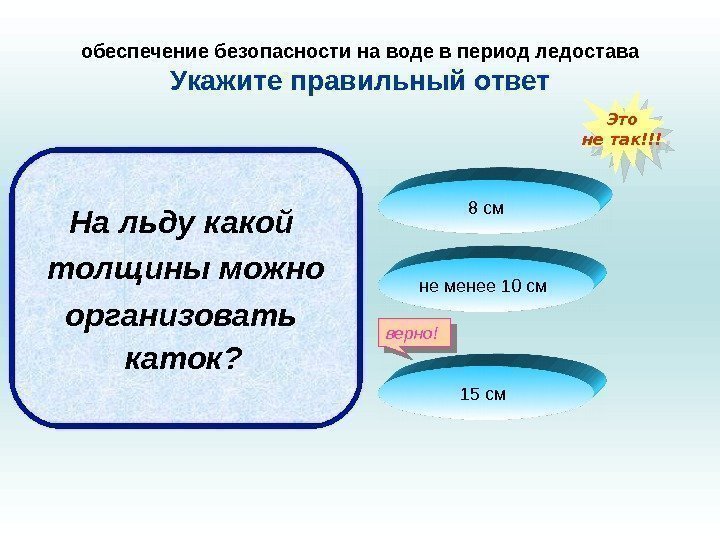 обеспечение безопасности на воде в период ледостава

Укажите правильный ответ

Это не так!!!

На льду какой толщины можно организовать каток?

8 см

не менее 10 см

верно!

15 см